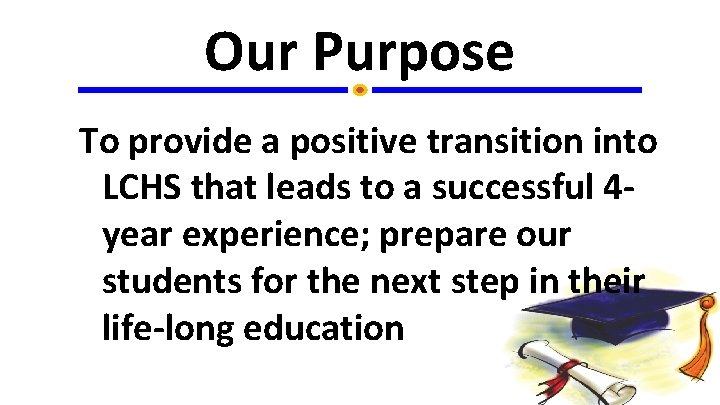 Our Purpose

To provide a positive transition into LCHS that leads to a successful 4-year experience; prepare our students for the next step in their life-long education